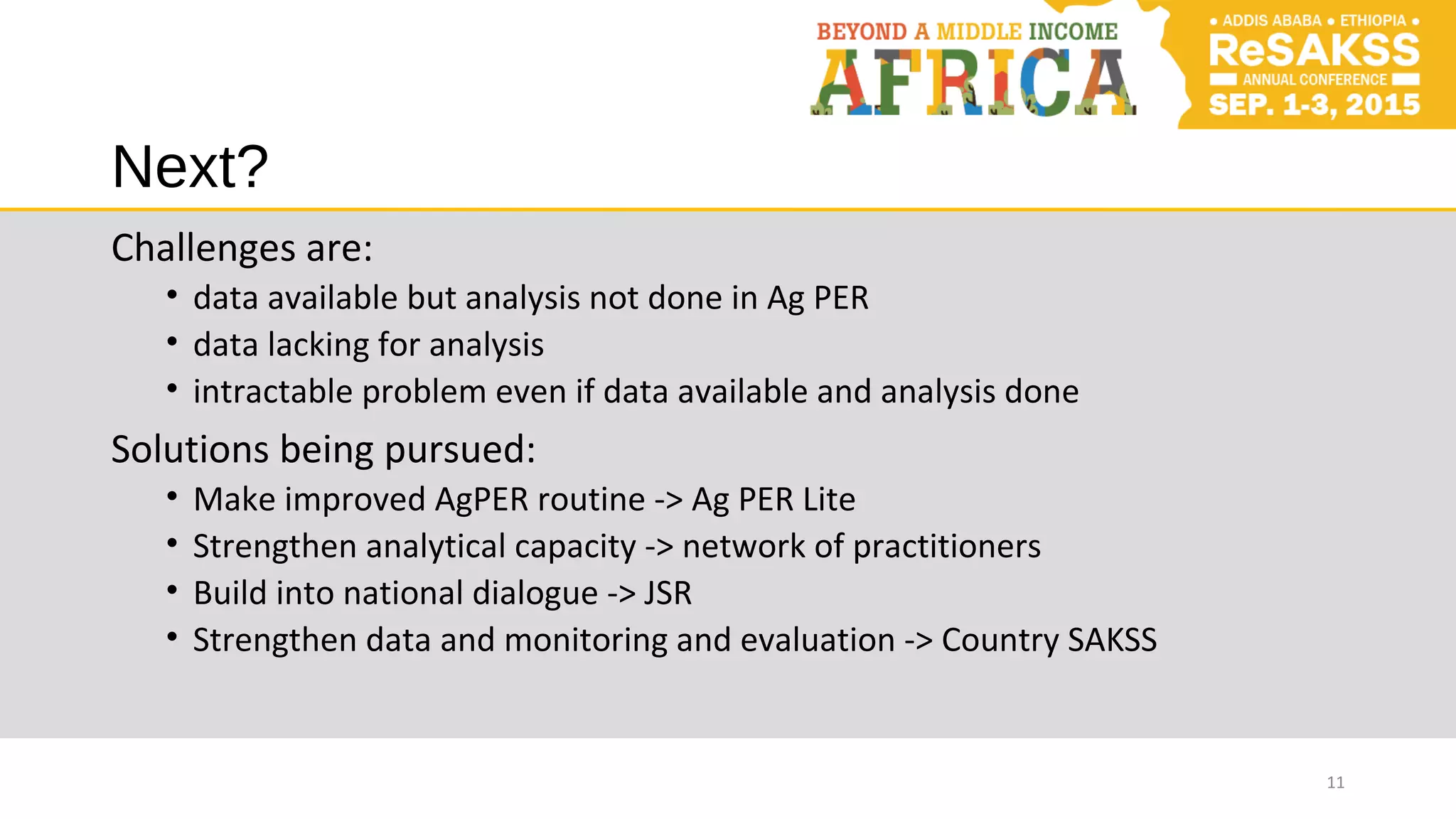 BEYOND A MIDDLE INCOME
AFRICA

• ADDIS ABABA • ETHIOPIA •
ReSAKSS
ANNUAL CONFERENCE
SEP. 1-3, 2015

Next?

Challenges are:
• data available but analysis not done in Ag PER
• data lacking for analysis
• intractable problem even if data available and analysis done

Solutions being pursued:
• Make improved AgPER routine -> Ag PER Lite
• Strengthen analytical capacity -> network of practitioners
• Build into national dialogue -> JSR
• Strengthen data and monitoring and evaluation -> Country SAKSS

11